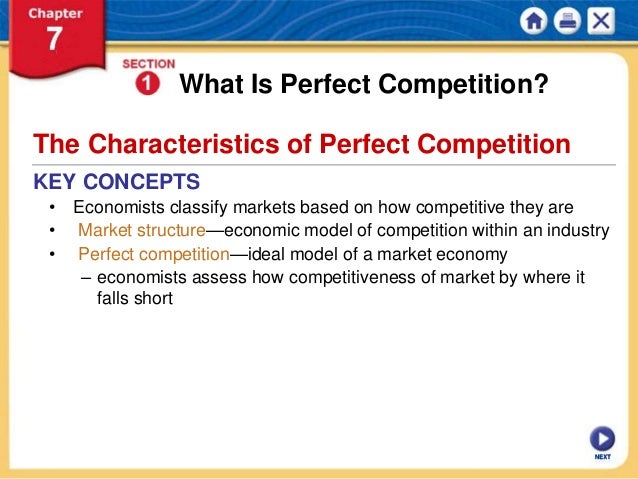 Chapter 7

SECTION 1 What Is Perfect Competition?

The Characteristics of Perfect Competition

KEY CONCEPTS

• Economists classify markets based on how competitive they are
• Market structure—economic model of competition within an industry
• Perfect competition—ideal model of a market economy
– economists assess how competitiveness of market by where it falls short

NEXT